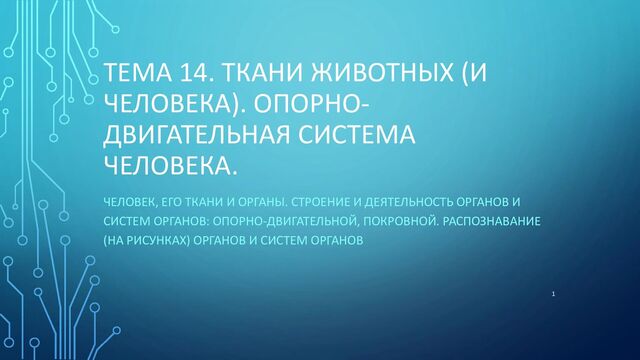 ТЕМА 14. ТКАНИ ЖИВОТНЫХ (И ЧЕЛОВЕКА). ОПОРНО-ДВИГАТЕЛЬНАЯ СИСТЕМА ЧЕЛОВЕКА.

ЧЕЛОВЕК, ЕГО ТКАНИ И ОРГАНЫ. СТРОЕНИЕ И ДЕЯТЕЛЬНОСТЬ ОРГАНОВ И СИСТЕМ ОРГАНОВ: ОПОРНО-ДВИГАТЕЛЬНОЙ, ПОКРОВНОЙ. РАСПОЗНАВАНИЕ (НА РИСУНКАХ) ОРГАНОВ И СИСТЕМ ОРГАНОВ

1